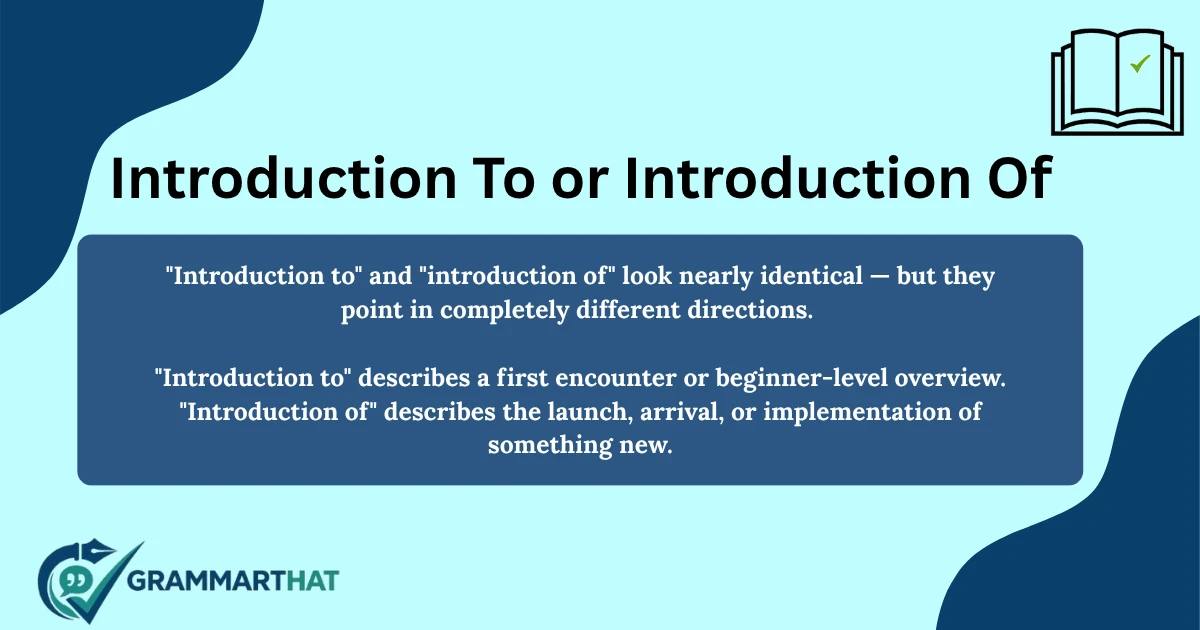 Introduction To or Introduction Of

"Introduction to" and "introduction of" look nearly identical — but they point in completely different directions.

"Introduction to" describes a first encounter or beginner-level overview. "Introduction of" describes the launch, arrival, or implementation of something new.

GRAMMARTHAT